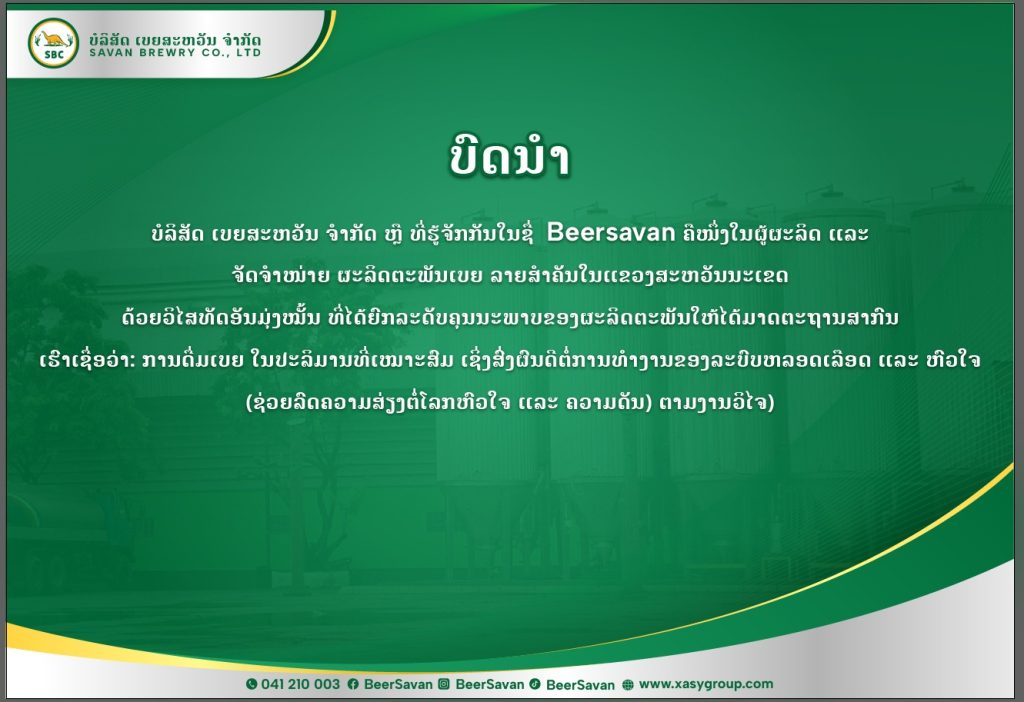 SBC
ບໍລິສັດ ເບຍສະຫວັນ ຈຳກັດ
SAVAN BREWRY CO., LTD

ບົດນຳ

ບໍລິສັດ ເບຍສະຫວັນ ຈຳກັດ ຫຼື ທີ່ຮູ້ຈັກກັນໃນຊື່ Beersavan ຄືໜຶ່ງໃນຜູ້ຜະລິດ ແລະ ຈັດຈຳໜ່າຍ ຜະລິດຕະພັນເບຍ ລາຍສຳຄັນໃນແຂວງສະຫວັນນະເຂດ ດ້ວຍວິໄສທັດອັນມຸ່ງໝັ້ນ ທີ່ໄດ້ຍົກລະດັບຄຸນນະພາບຂອງຜະລິດຕະພັນໃຫ້ໄດ້ມາດຕະຖານສາກົນ ເຮົາເຊື່ອວ່າ: ການດື່ມເບຍ ໃນປະລິມານທີ່ເໝາະສົມ ເຊິ່ງສົ່ງຜົນດີຕໍ່ການທຳງານຂອງລະບົບຫລອດເລືອດ ແລະ ຫົວໃຈ (ຊ່ວຍລົດຄວາມສ່ຽງຕໍ່ໂລກຫົວໃຈ ແລະ ຄວາມດັນ) ຕາມງານວິໄຈ)

041 210 003 BeerSavan BeerSavan BeerSavan www.xasygroup.com